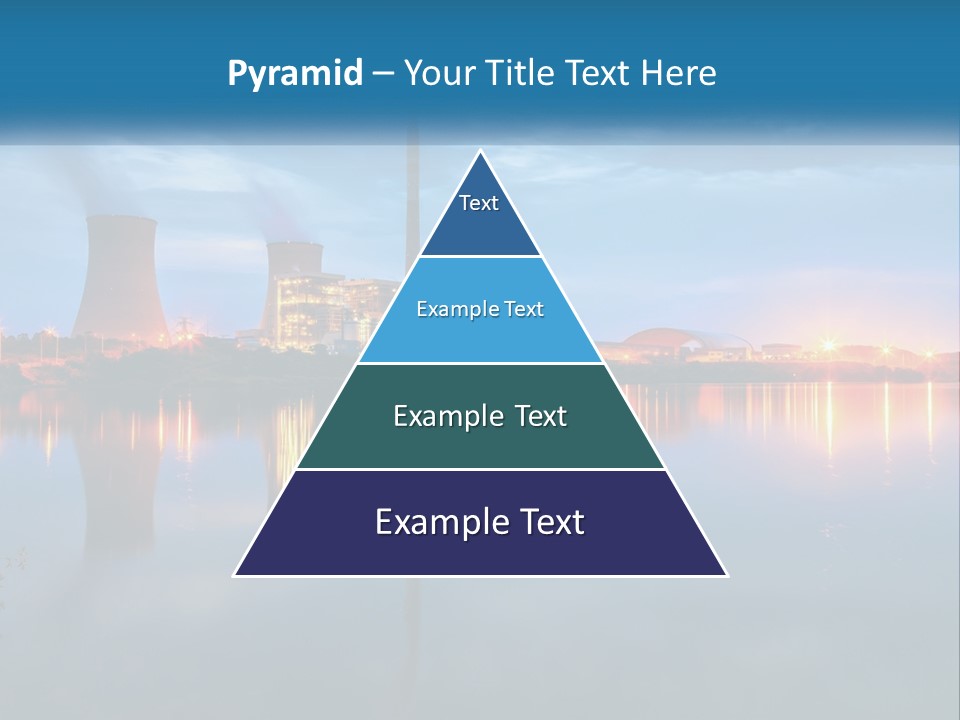 Pyramid – Your Title Text Here

Text

Example Text

Example Text

Example Text